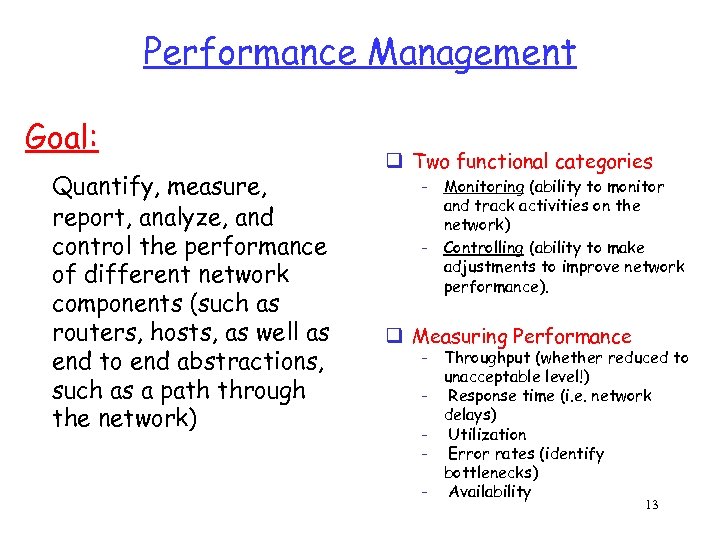 Performance Management

Goal:

Quantify, measure, report, analyze, and control the performance of different network components (such as routers, hosts, as well as end to end abstractions, such as a path through the network)

❑ Two functional categories
- Monitoring (ability to monitor and track activities on the network)
- Controlling (ability to make adjustments to improve network performance).

❑ Measuring Performance
- Throughput (whether reduced to unacceptable level!)
- Response time (i.e. network delays)
- Utilization
- Error rates (identify bottlenecks)
- Availability

13